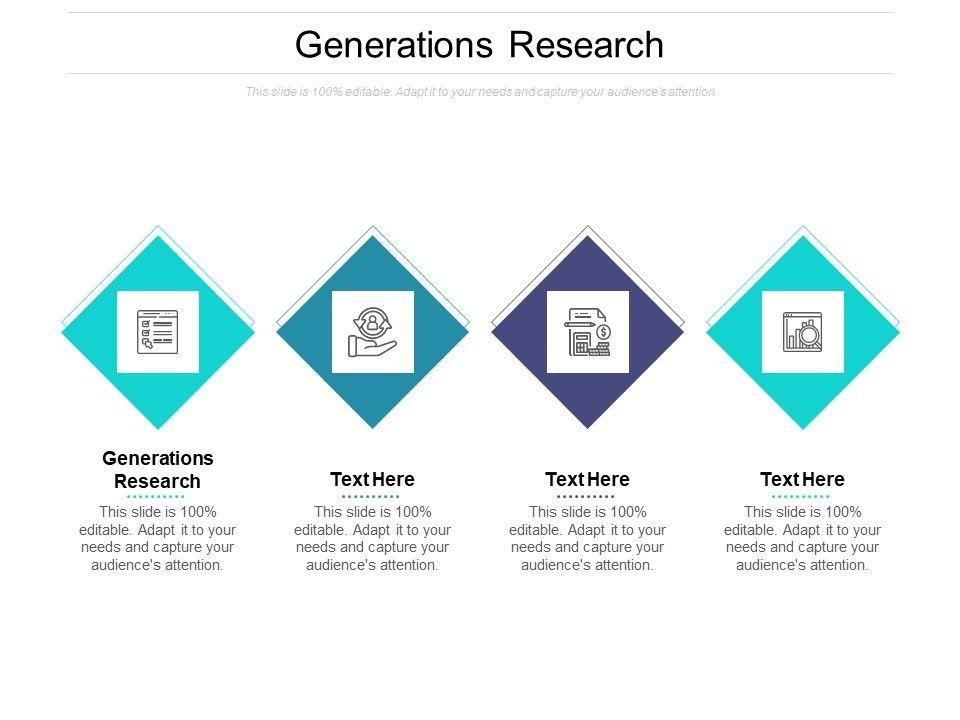 Generations Research

This slide is 100% editable. Adapt it to your needs and capture your audience's attention

Generations Research

This slide is 100% editable. Adapt it to your needs and capture your audience's attention.

Text Here

This slide is 100% editable. Adapt it to your needs and capture your audience's attention.

Text Here

This slide is 100% editable. Adapt it to your needs and capture your audience's attention.

Text Here

This slide is 100% editable. Adapt it to your needs and capture your audience's attention.